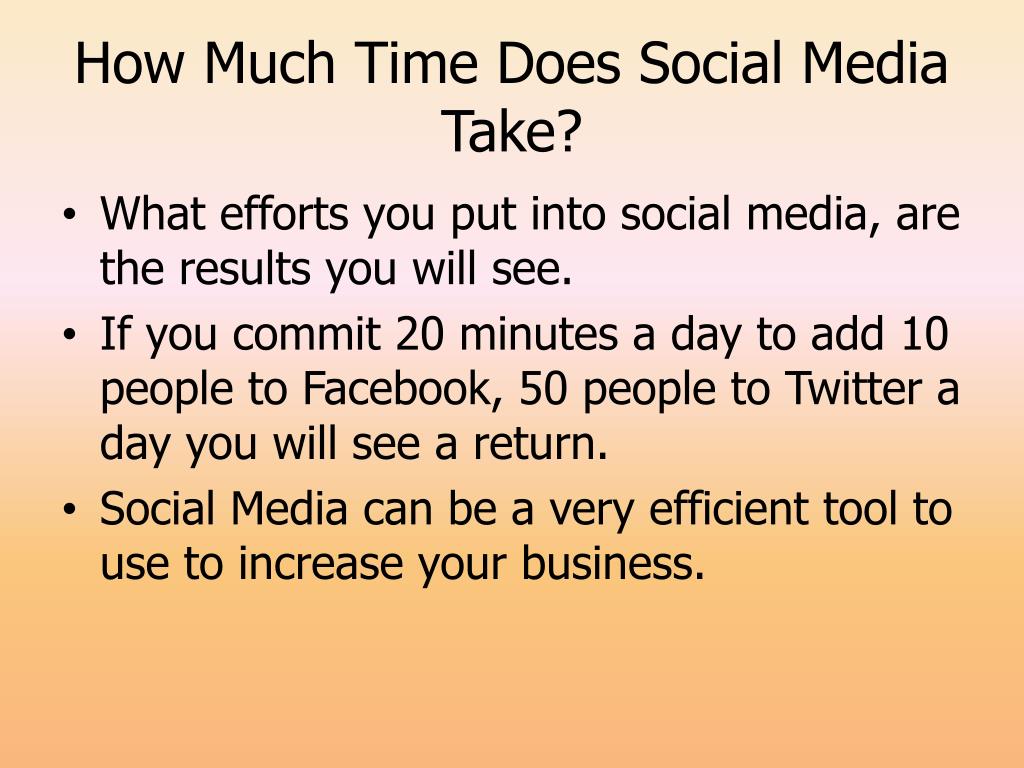 How Much Time Does Social Media Take?

• What efforts you put into social media, are the results you will see.
• If you commit 20 minutes a day to add 10 people to Facebook, 50 people to Twitter a day you will see a return.
• Social Media can be a very efficient tool to use to increase your business.